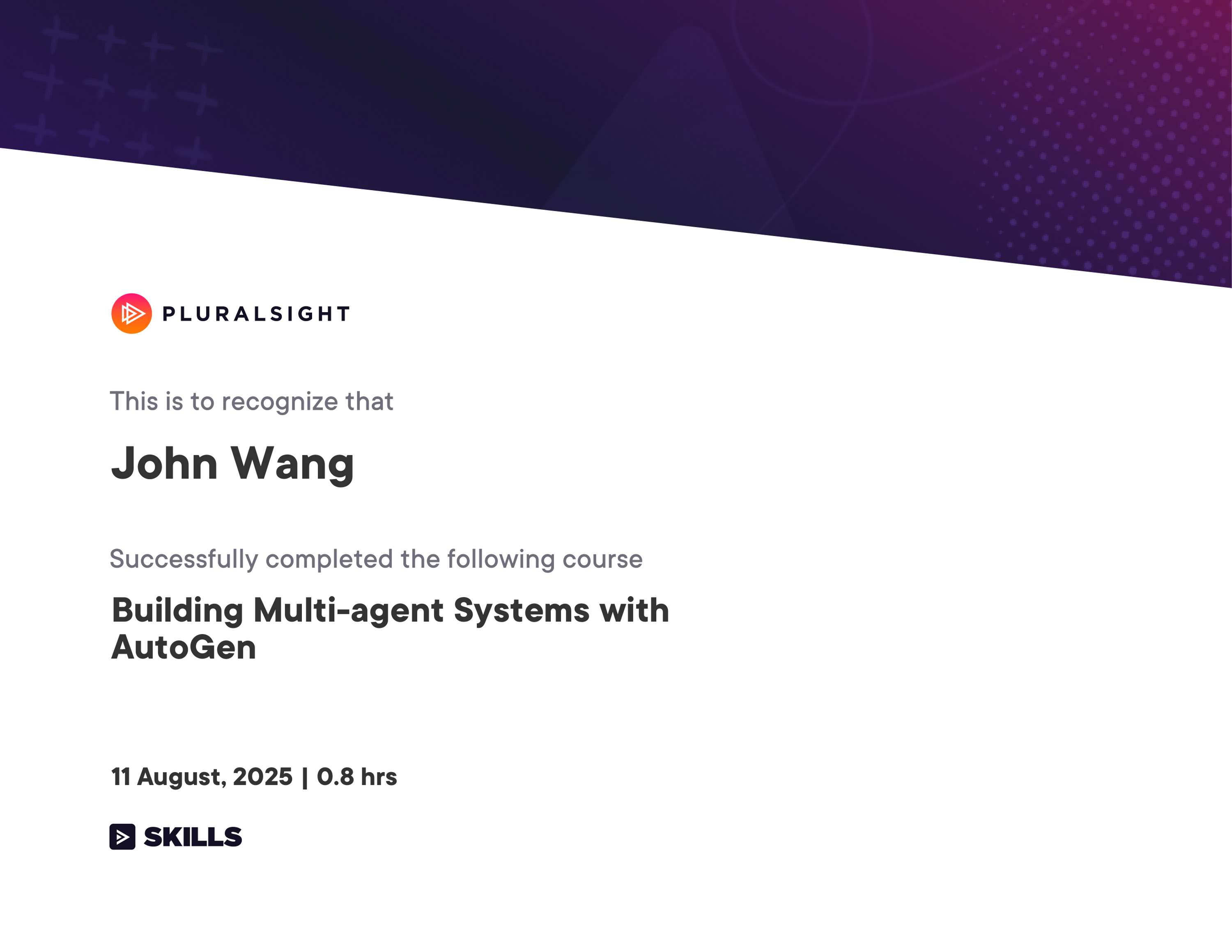 PLURALSIGHT

This is to recognize that

John Wang

Successfully completed the following course

Building Multi-agent Systems with AutoGen

11 August, 2025 | 0.8 hrs

SKILLS